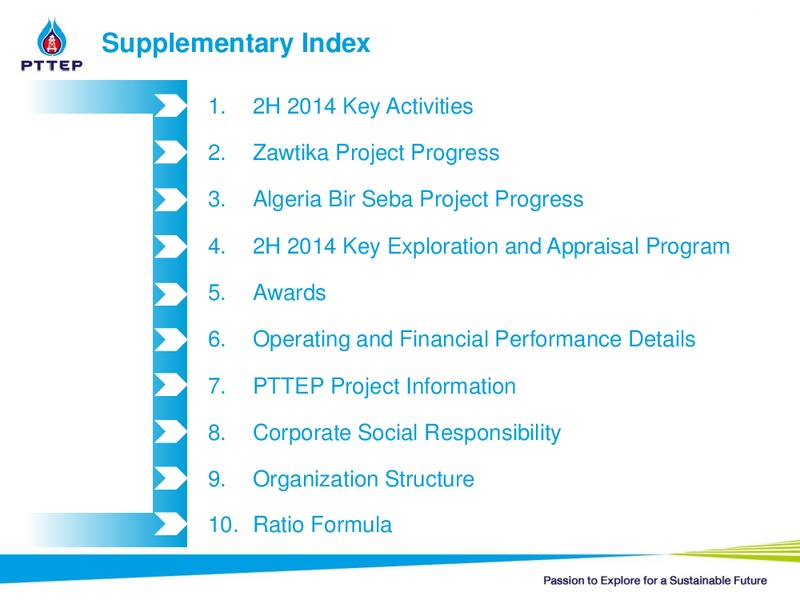 PTTEP

Supplementary Index

1. 2H 2014 Key Activities
2. Zawtika Project Progress
3. Algeria Bir Seba Project Progress
4. 2H 2014 Key Exploration and Appraisal Program
5. Awards
6. Operating and Financial Performance Details
7. PTTEP Project Information
8. Corporate Social Responsibility
9. Organization Structure
10. Ratio Formula

Passion to Explore for a Sustainable Future